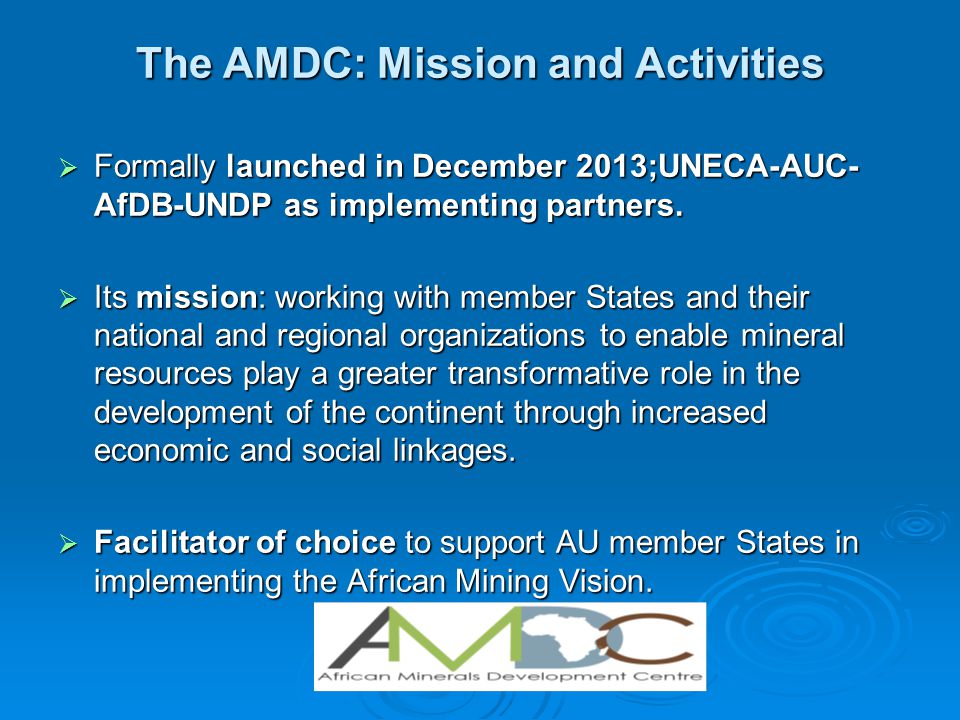 The AMDC: Mission and Activities

➢ Formally launched in December 2013;UNECA-AUC-AfDB-UNDP as implementing partners.

➢ Its mission: working with member States and their national and regional organizations to enable mineral resources play a greater transformative role in the development of the continent through increased economic and social linkages.

➢ Facilitator of choice to support AU member States in implementing the African Mining Vision.

AMDC
African Minerals Development Centre